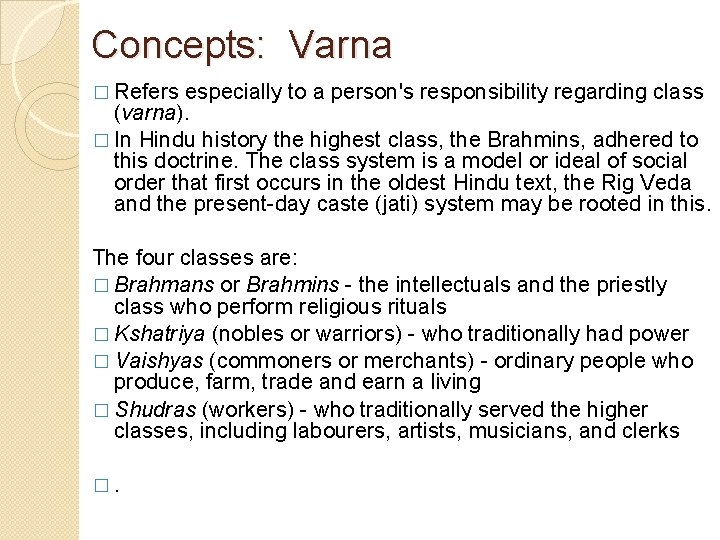 Concepts: Varna

□ Refers especially to a person's responsibility regarding class (varna).
□ In Hindu history the highest class, the Brahmins, adhered to this doctrine. The class system is a model or ideal of social order that first occurs in the oldest Hindu text, the Rig Veda and the present-day caste (jati) system may be rooted in this.

The four classes are:
□ Brahmans or Brahmins - the intellectuals and the priestly class who perform religious rituals
□ Kshatriya (nobles or warriors) - who traditionally had power
□ Vaishyas (commoners or merchants) - ordinary people who produce, farm, trade and earn a living
□ Shudras (workers) - who traditionally served the higher classes, including labourers, artists, musicians, and clerks

□ .